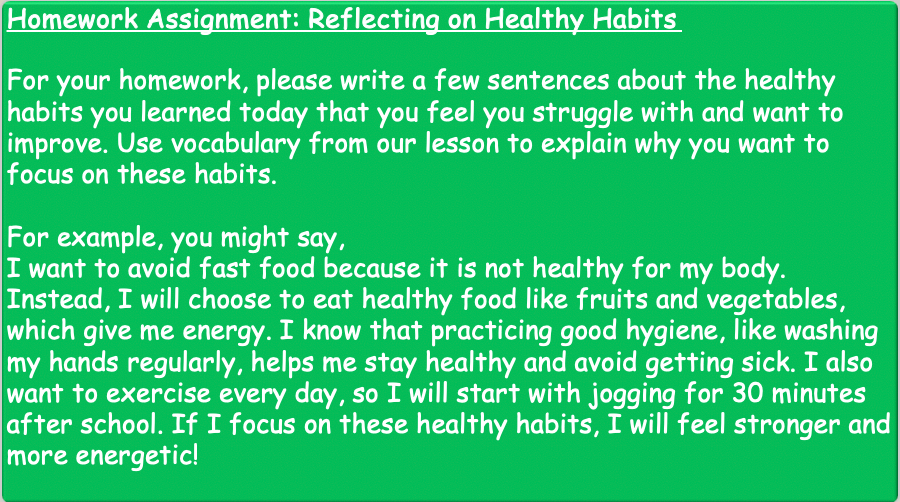 Homework Assignment: Reflecting on Healthy Habits

For your homework, please write a few sentences about the healthy habits you learned today that you feel you struggle with and want to improve. Use vocabulary from our lesson to explain why you want to focus on these habits.

For example, you might say,
I want to avoid fast food because it is not healthy for my body. Instead, I will choose to eat healthy food like fruits and vegetables, which give me energy. I know that practicing good hygiene, like washing my hands regularly, helps me stay healthy and avoid getting sick. I also want to exercise every day, so I will start with jogging for 30 minutes after school. If I focus on these healthy habits, I will feel stronger and more energetic!